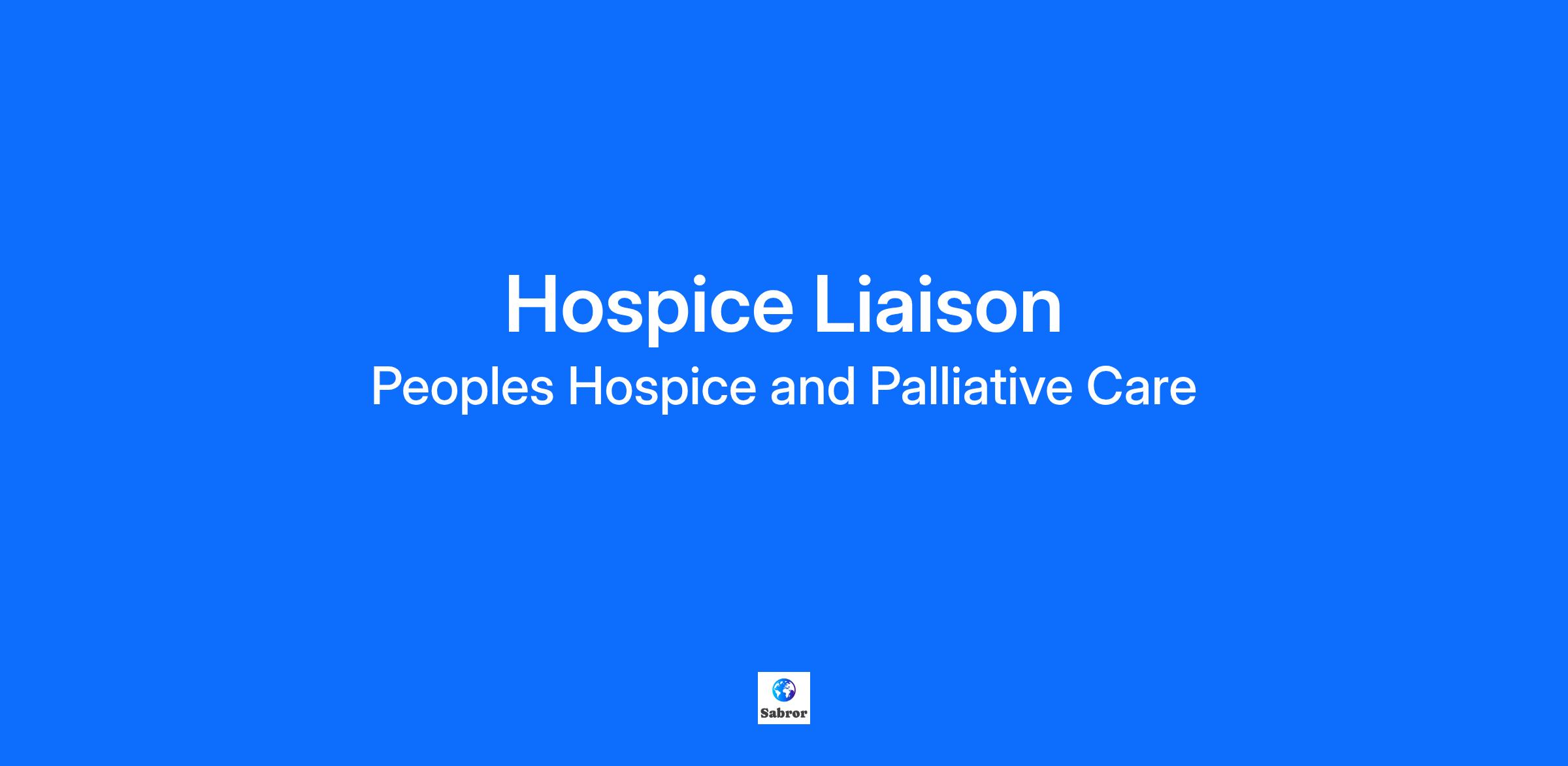 Hospice Liaison

Peoples Hospice and Palliative Care

Sabror